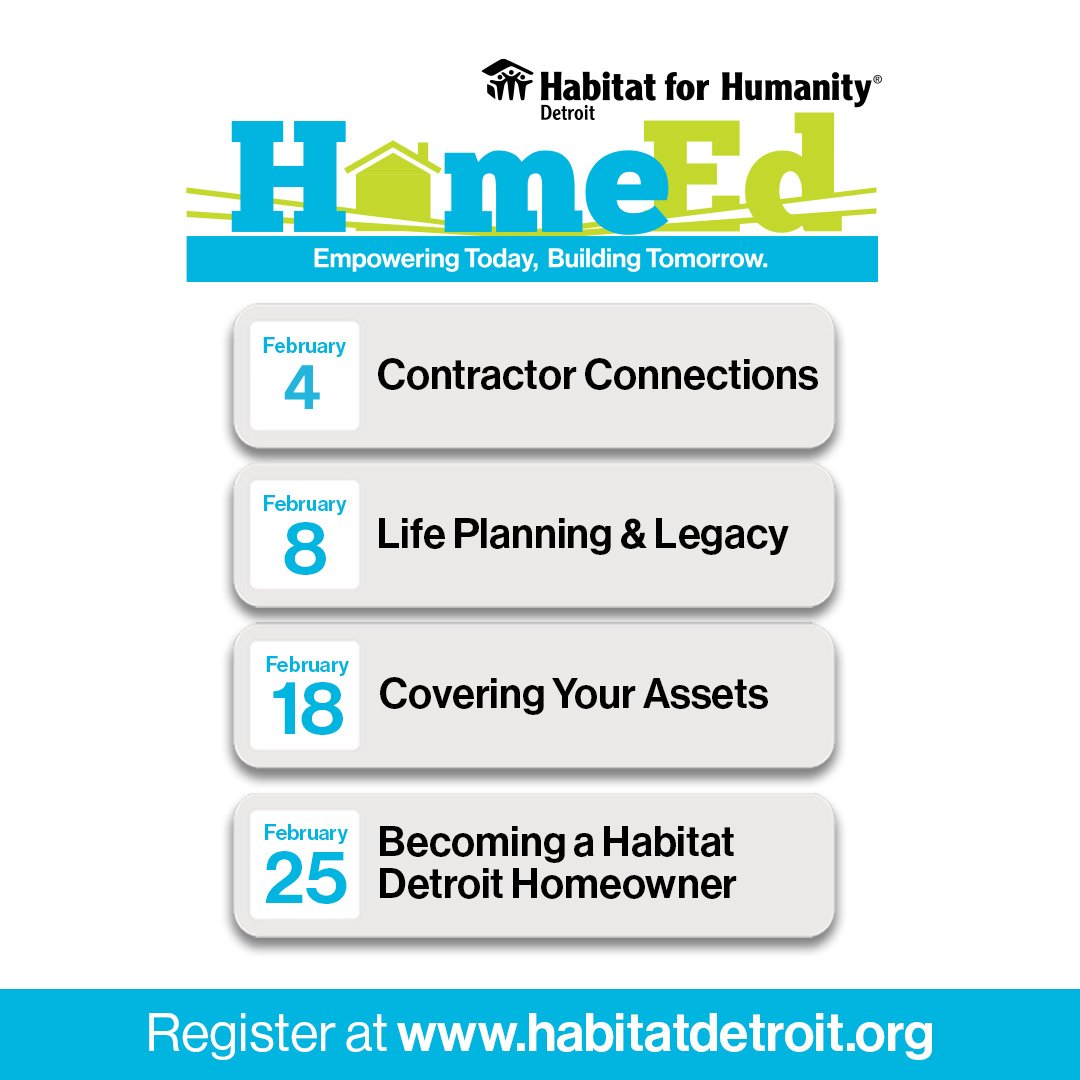 Habitat for Humanity®
Detroit

HomeEd

Empowering Today, Building Tomorrow.

February 4 Contractor Connections

February 8 Life Planning & Legacy

February 18 Covering Your Assets

February 25 Becoming a Habitat Detroit Homeowner

Register at www.habitatdetroit.org